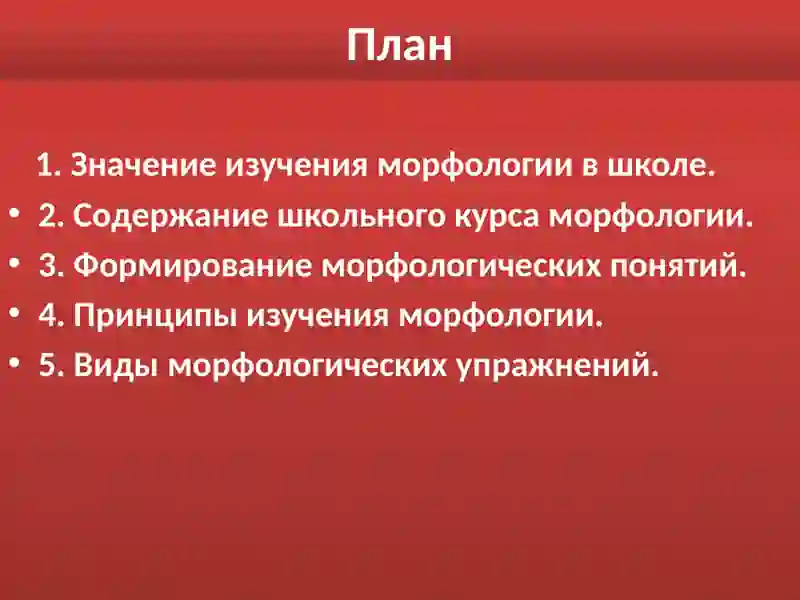 План

1. Значение изучения морфологии в школе.
• 2. Содержание школьного курса морфологии.
• 3. Формирование морфологических понятий.
• 4. Принципы изучения морфологии.
• 5. Виды морфологических упражнений.